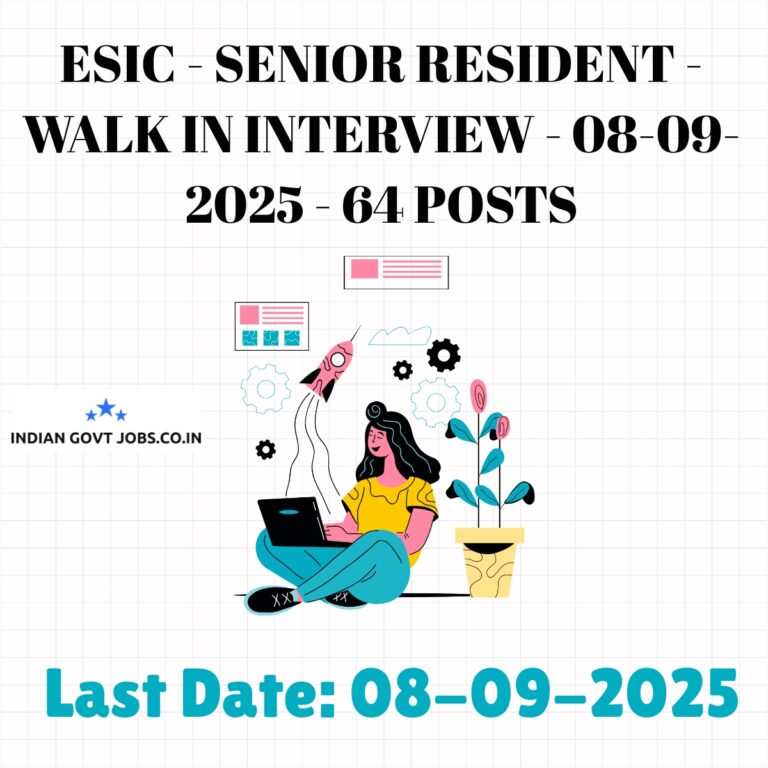 ESIC - SENIOR RESIDENT - WALK IN INTERVIEW - 08-09-2025 - 64 POSTS

INDIAN GOVT JOBS.CO.IN

Last Date: 08-09-2025